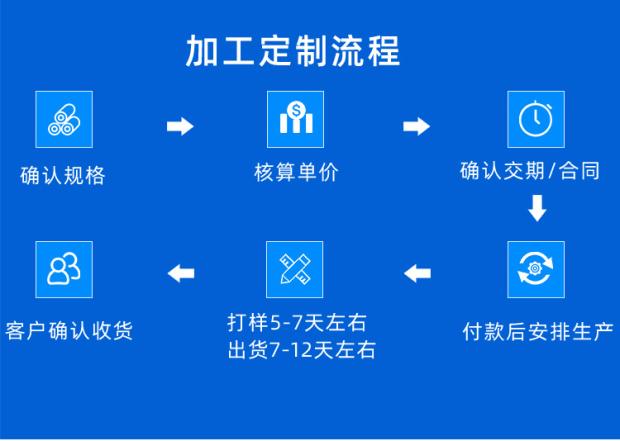 加工定制流程

确认规格

核算单价

确认交期/合同

付款后安排生产

打样5-7天左右
出货7-12天左右

客户确认收货